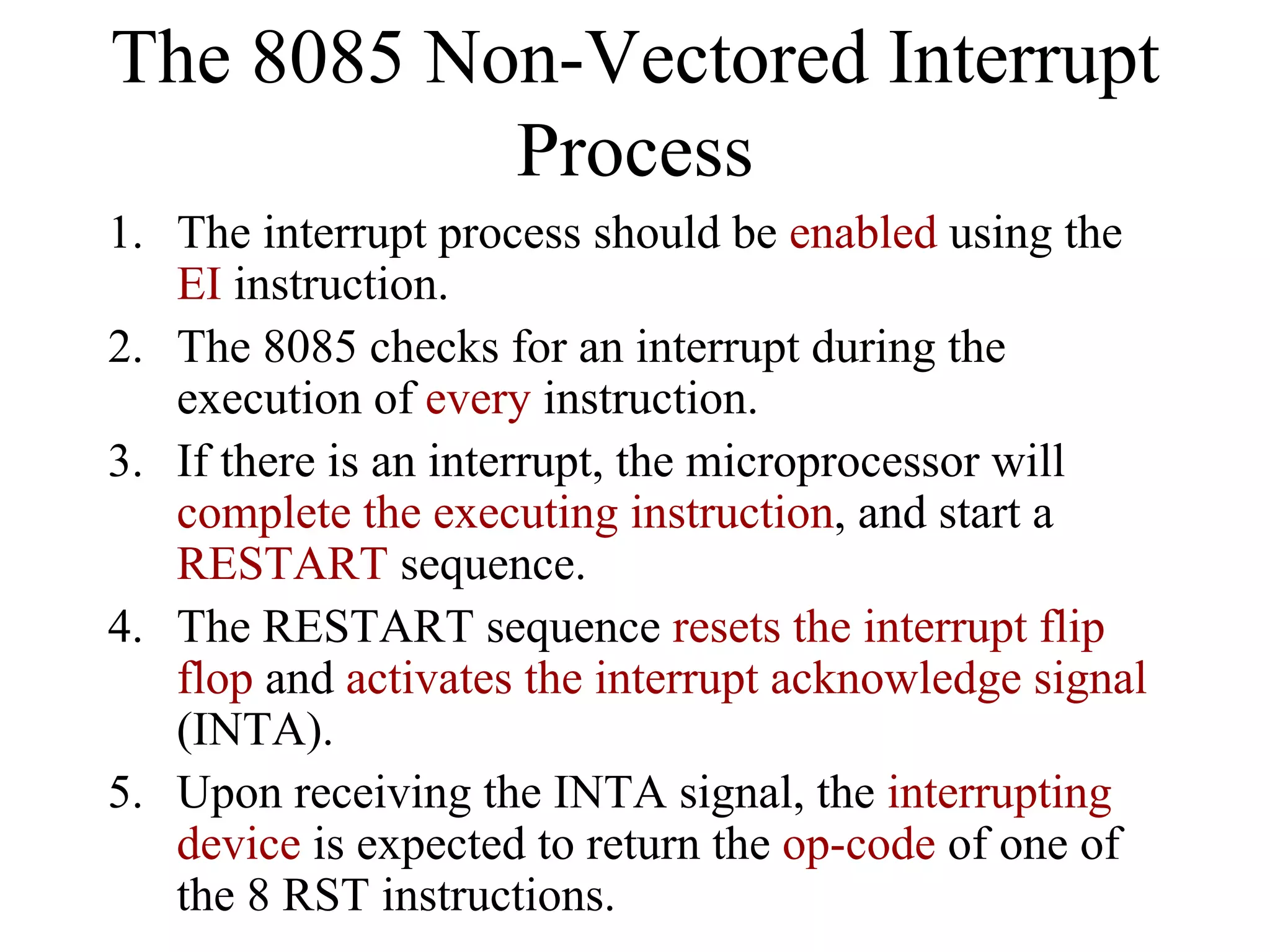 The 8085 Non-Vectored Interrupt Process

1. The interrupt process should be enabled using the EI instruction.
2. The 8085 checks for an interrupt during the execution of every instruction.
3. If there is an interrupt, the microprocessor will complete the executing instruction, and start a RESTART sequence.
4. The RESTART sequence resets the interrupt flip flop and activates the interrupt acknowledge signal (INTA).
5. Upon receiving the INTA signal, the interrupting device is expected to return the op-code of one of the 8 RST instructions.